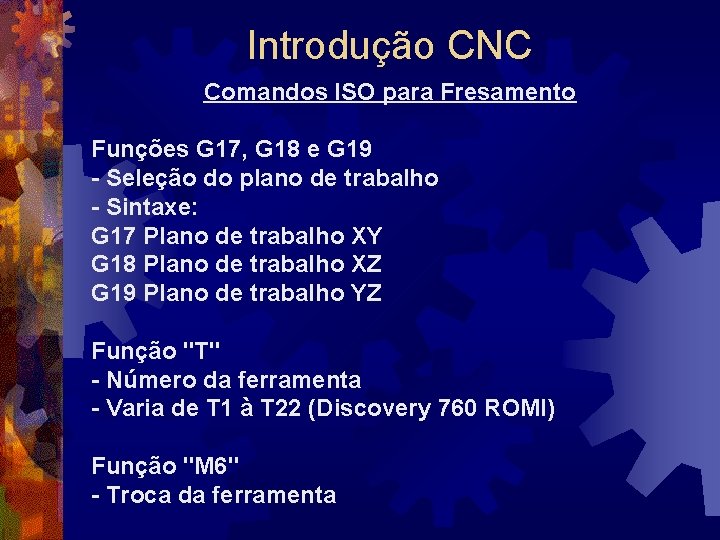 Introdução CNC

Comandos ISO para Fresamento

Funções G17, G18 e G19
- Seleção do plano de trabalho
- Sintaxe:
G17 Plano de trabalho XY
G18 Plano de trabalho XZ
G19 Plano de trabalho YZ

Função "T"
- Número da ferramenta
- Varia de T1 à T22 (Discovery 760 ROMI)

Função "M6"
- Troca da ferramenta